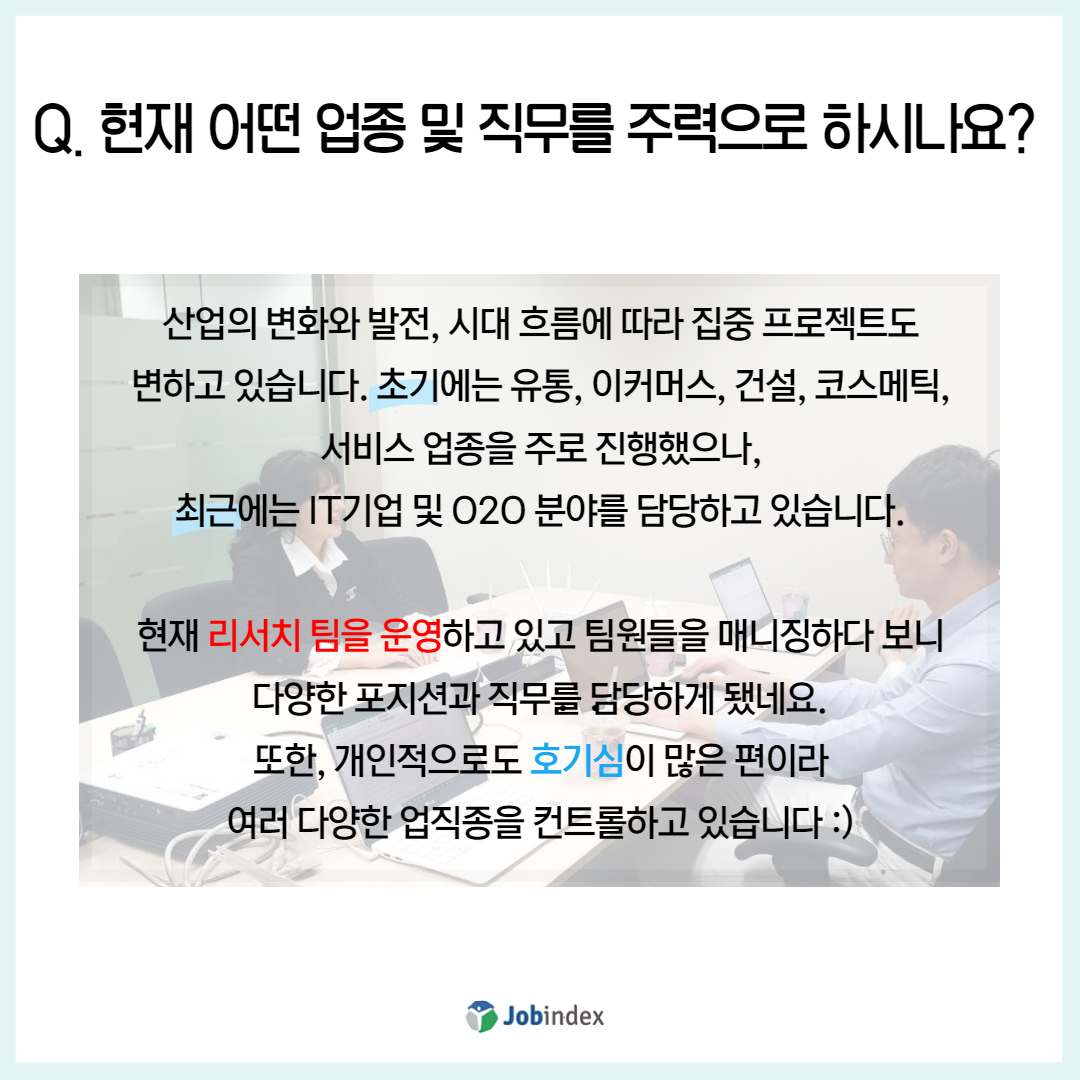 Q. 현재 어떤 업종 및 직무를 주력으로 하시나요?

산업의 변화와 발전, 시대 흐름에 따라 집중 프로젝트도 변하고 있습니다. 초기에는 유통, 이커머스, 건설, 코스메틱, 서비스 업종을 주로 진행했으나, 최근에는 IT기업 및 O2O 분야를 담당하고 있습니다.

현재 리서치 팀을 운영하고 있고 팀원들을 매니징하다 보니 다양한 포지션과 직무를 담당하게 됐네요. 또한, 개인적으로도 호기심이 많은 편이라 여러 다양한 업직종을 컨트롤하고 있습니다 :)

Jobindex